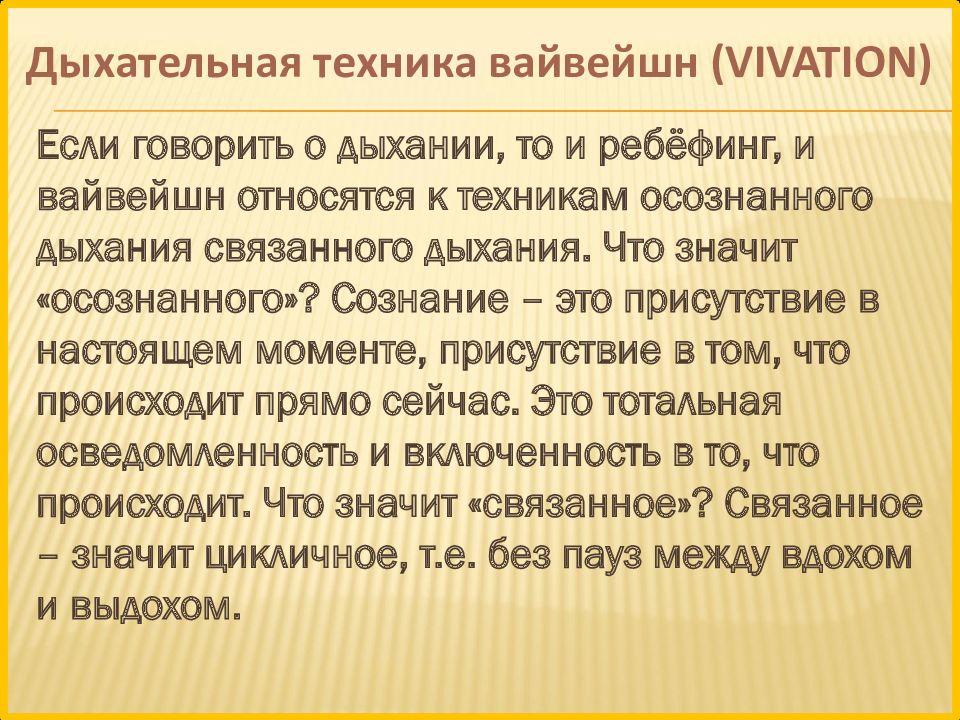 Дыхательная техника вайвейшн (VIVATION)

Если говорить о дыхании, то и ребёфинг, и вайвейшн относятся к техникам осознанного дыхания связанного дыхания. Что значит «осознанного»? Сознание – это присутствие в настоящем моменте, присутствие в том, что происходит прямо сейчас. Это тотальная осведомленность и включенность в то, что происходит. Что значит «связанное»? Связанное – значит цикличное, т.е. без пауз между вдохом и выдохом.